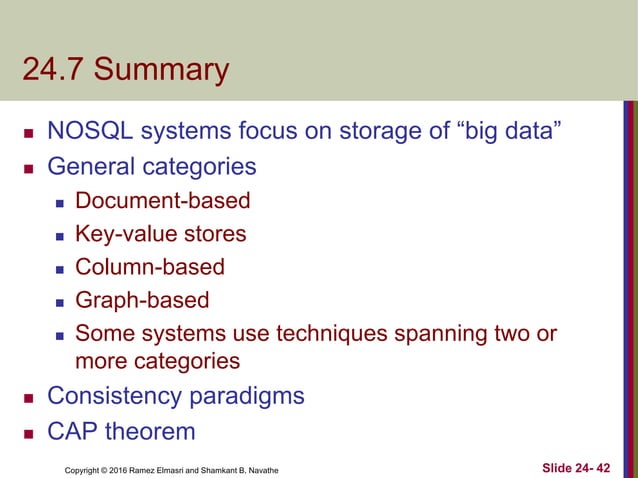 24.7 Summary

NOSQL systems focus on storage of “big data”

General categories

Document-based

Key-value stores

Column-based

Graph-based

Some systems use techniques spanning two or more categories

Consistency paradigms

CAP theorem

Copyright © 2016 Ramez Elmasri and Shamkant B. Navathe

Slide 24- 42